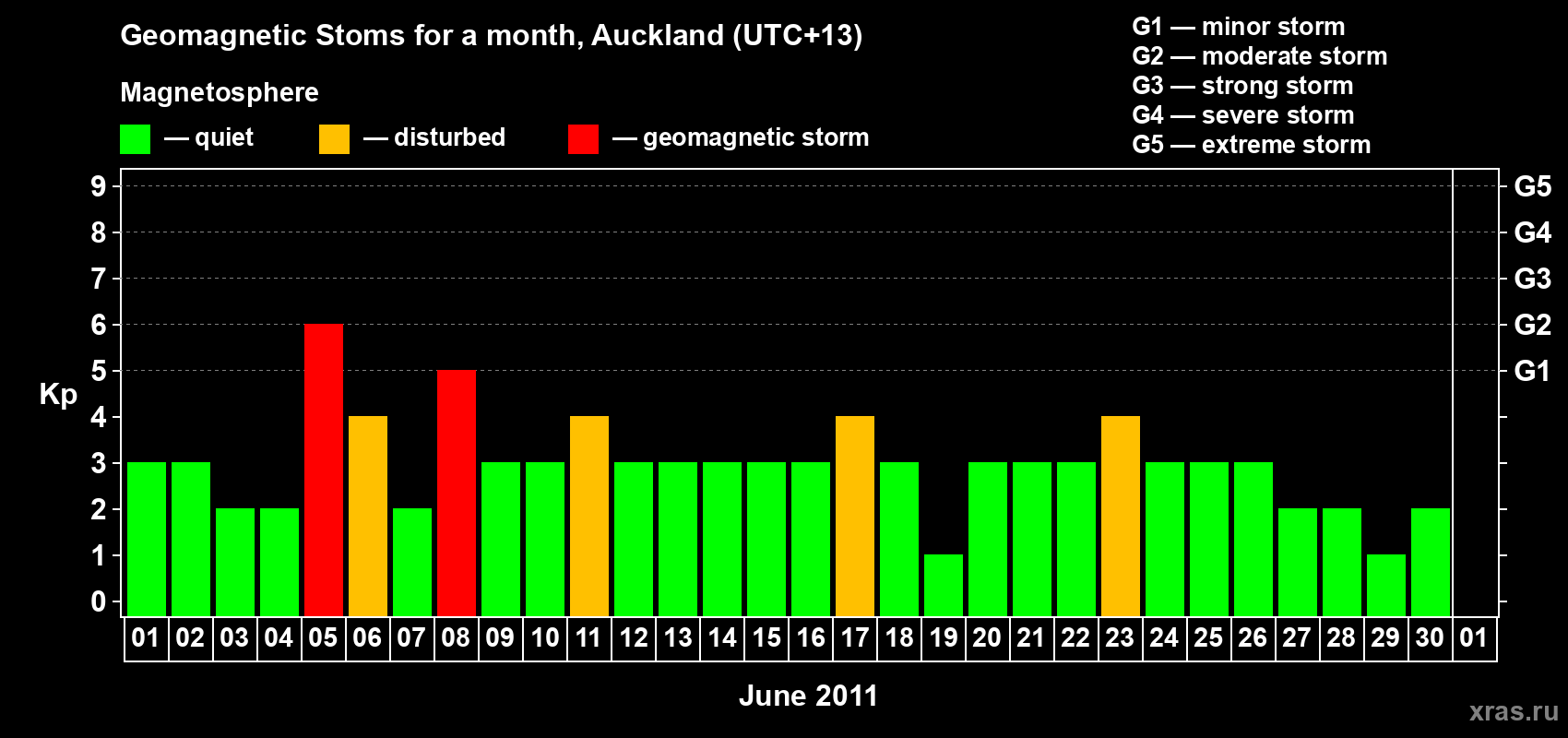 Geomagnetic Stoms for a month, Auckland (UTC+13)

Magnetosphere

— quiet — disturbed — geomagnetic storm

G1 — minor storm
G2 — moderate storm
G3 — strong storm
G4 — severe storm
G5 — extreme storm

Kp

9
8
7
6
5
4
3
2
1
0

G5
G4
G3
G2
G1

01 02 03 04 05 06 07 08 09 10 11 12 13 14 15 16 17 18 19 20 21 22 23 24 25 26 27 28 29 30 01

June 2011

xras.ru